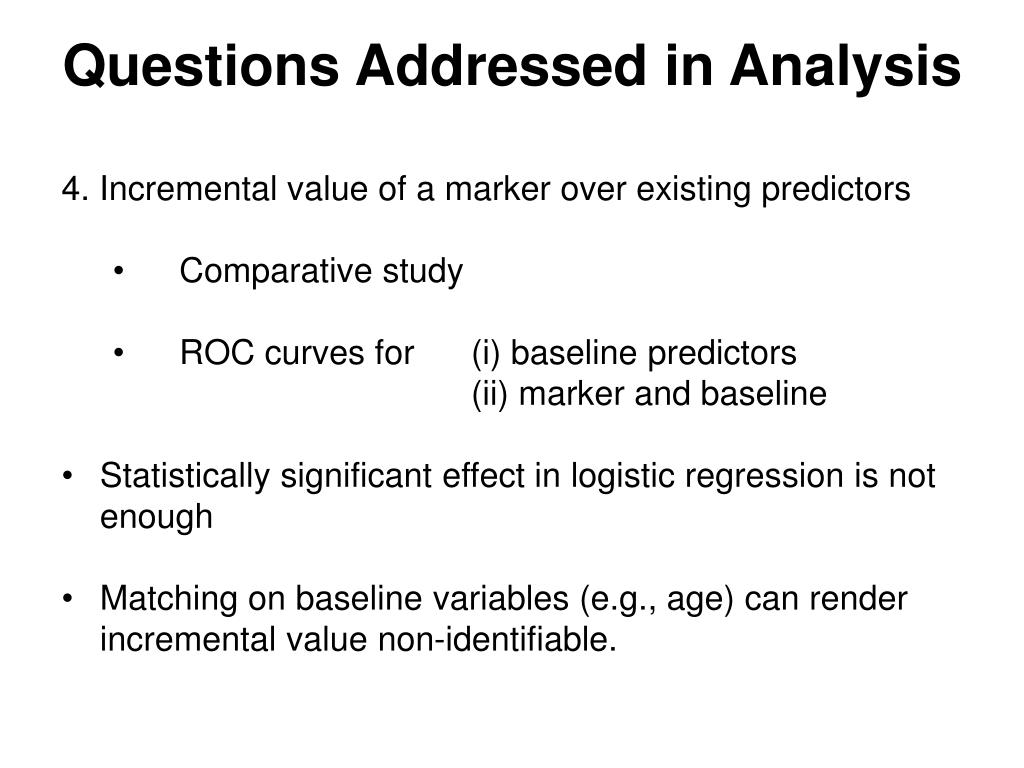 Questions Addressed in Analysis

4. Incremental value of a marker over existing predictors

• Comparative study

• ROC curves for (i) baseline predictors
(ii) marker and baseline

• Statistically significant effect in logistic regression is not enough

• Matching on baseline variables (e.g., age) can render incremental value non-identifiable.